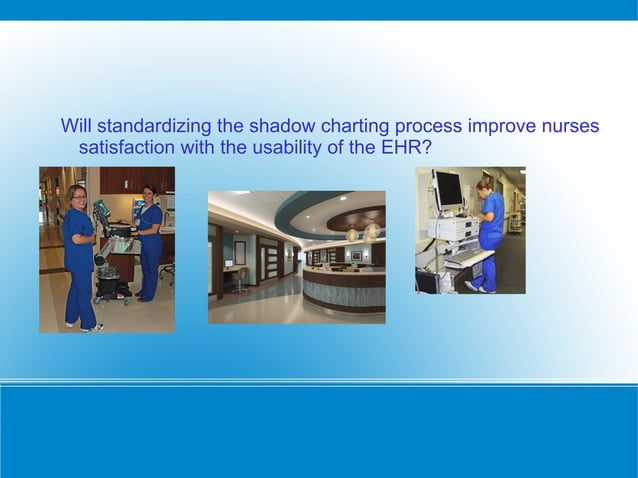 Will standardizing the shadow charting process improve nurses satisfaction with the usability of the EHR?